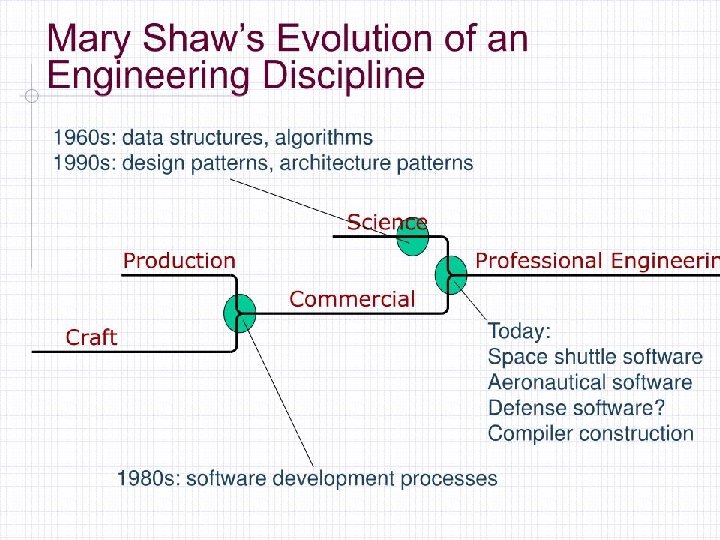 Mary Shaw's Evolution of an Engineering Discipline

1960s: data structures, algorithms
1990s: design patterns, architecture patterns

Science

Production

Professional Engineerin

Commercial

Craft

Today:
Space shuttle software
Aeronautical software
Defense software?
Compiler construction

1980s: software development processes